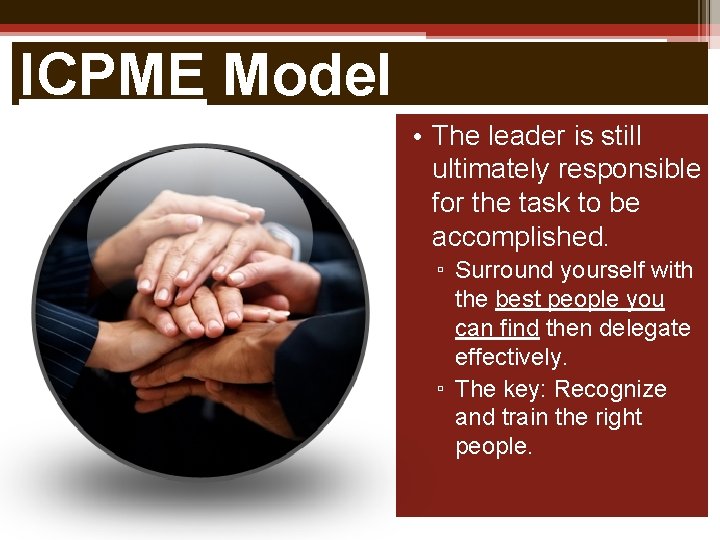 ICPME Model

• The leader is still ultimately responsible for the task to be accomplished.

▫ Surround yourself with the best people you can find then delegate effectively.

▫ The key: Recognize and train the right people.